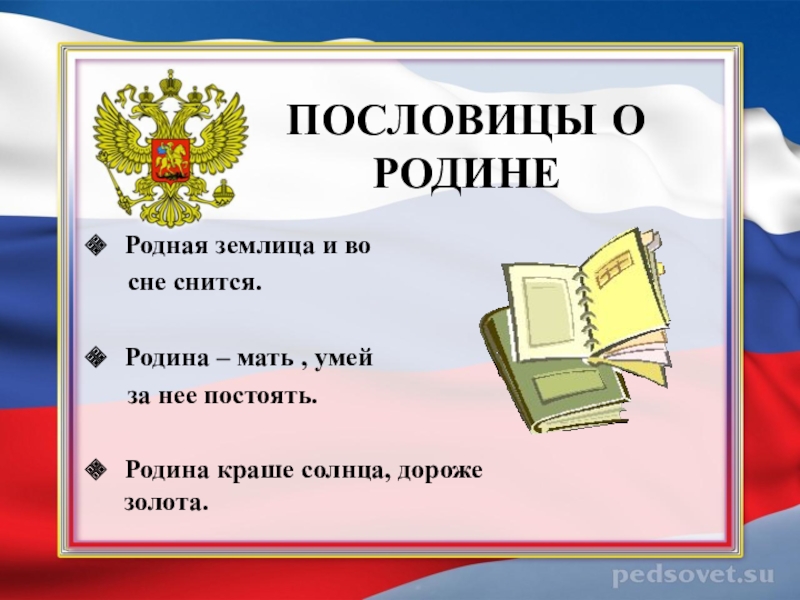 ПОСЛОВИЦЫ О РОДИНЕ

Родная землица и во сне снится.

Родина – мать , умей за нее постоять.

Родина краше солнца, дороже золота.

pedsovet.su